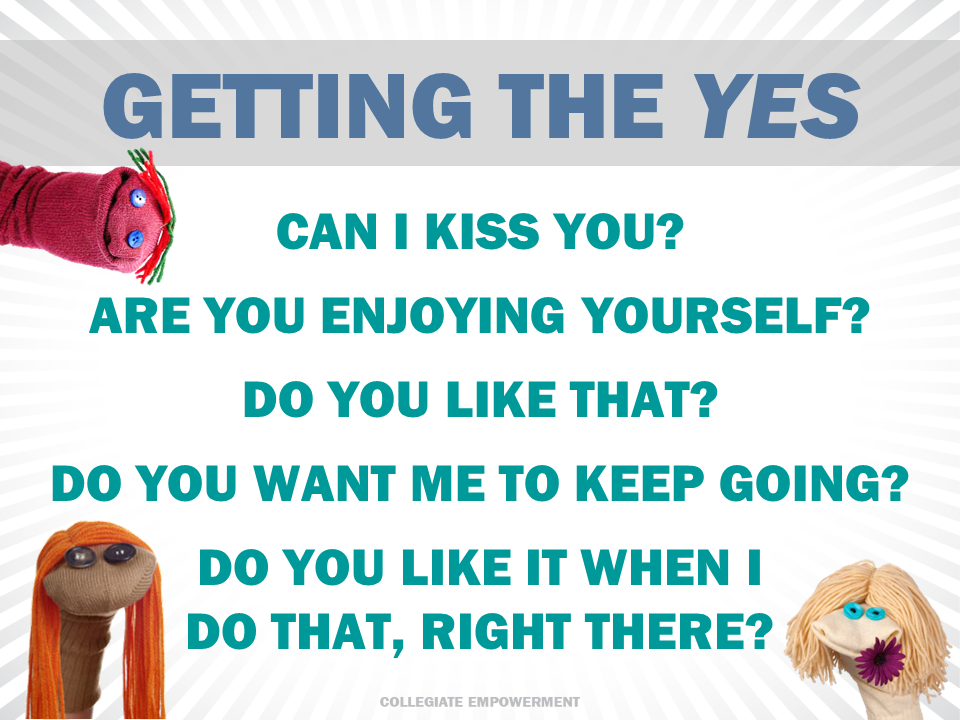 GETTING THE YES

CAN I KISS YOU?

ARE YOU ENJOYING YOURSELF?

DO YOU LIKE THAT?

DO YOU WANT ME TO KEEP GOING?

DO YOU LIKE IT WHEN I DO THAT, RIGHT THERE?

COLLEGIATE EMPOWERMENT